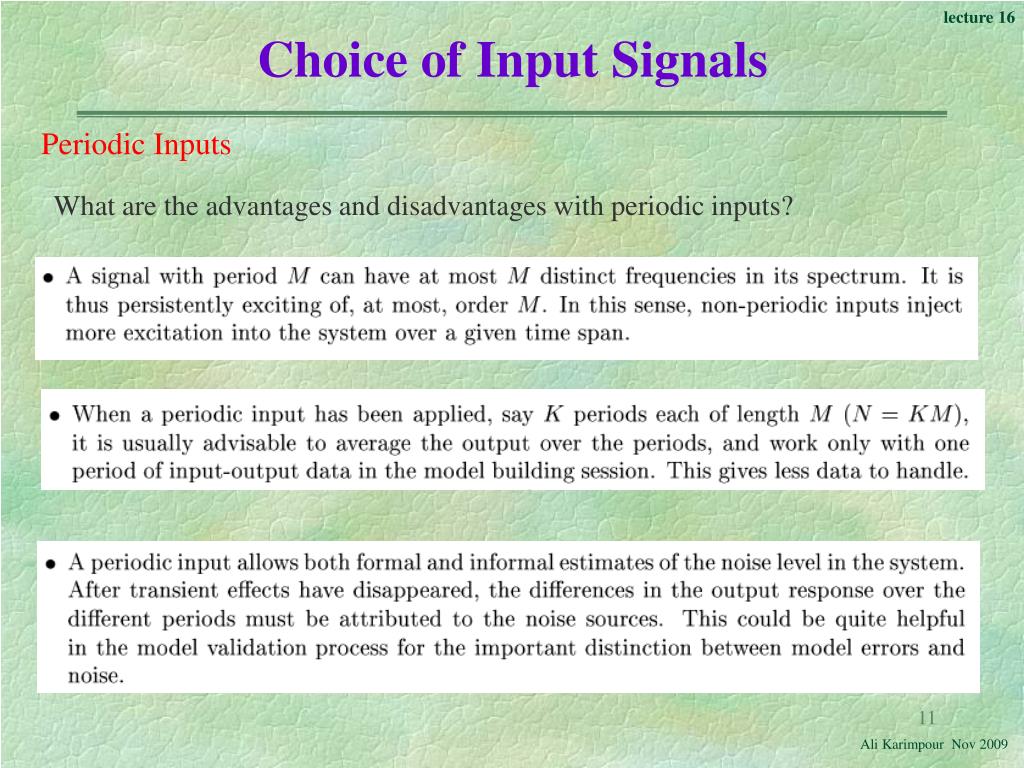 lecture 16

Choice of Input Signals

Periodic Inputs

What are the advantages and disadvantages with periodic inputs?

• A signal with period $M$ can have at most $M$ distinct frequencies in its spectrum. It is thus persistently exciting of, at most, order $M$. In this sense, non-periodic inputs inject more excitation into the system over a given time span.

• When a periodic input has been applied, say $K$ periods each of length $M$ $(N = KM)$, it is usually advisable to average the output over the periods, and work only with one period of input-output data in the model building session. This gives less data to handle.

• A periodic input allows both formal and informal estimates of the noise level in the system. After transient effects have disappeared, the differences in the output response over the different periods must be attributed to the noise sources. This could be quite helpful in the model validation process for the important distinction between model errors and noise.

11

Ali Karimpour Nov 2009